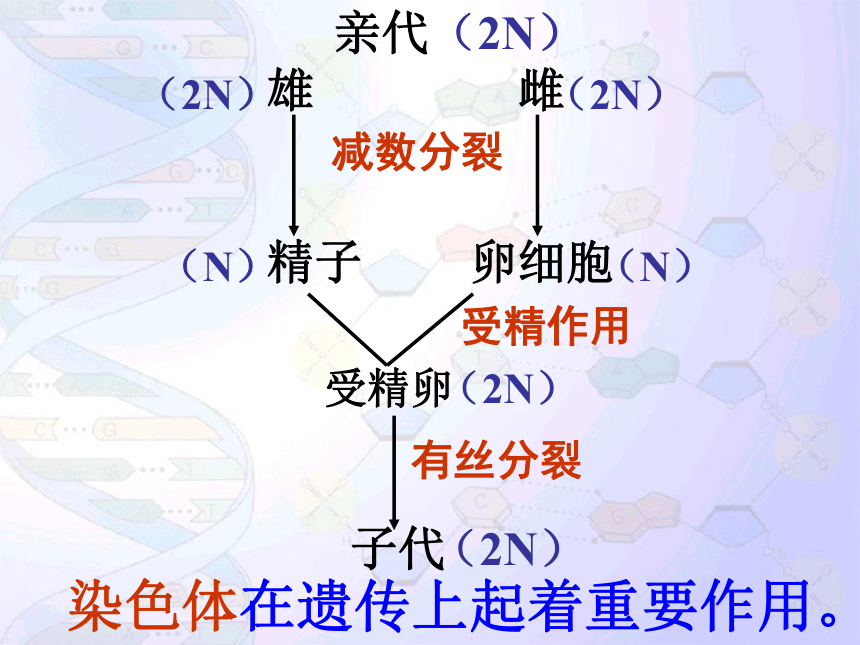 亲代（2N）

（2N）雄　　雌（2N）

减数分裂

（N）精子　　卵细胞（N）

受精作用

受精卵（2N）

有丝分裂

子代（2N）

染色体在遗传上起着重要作用。